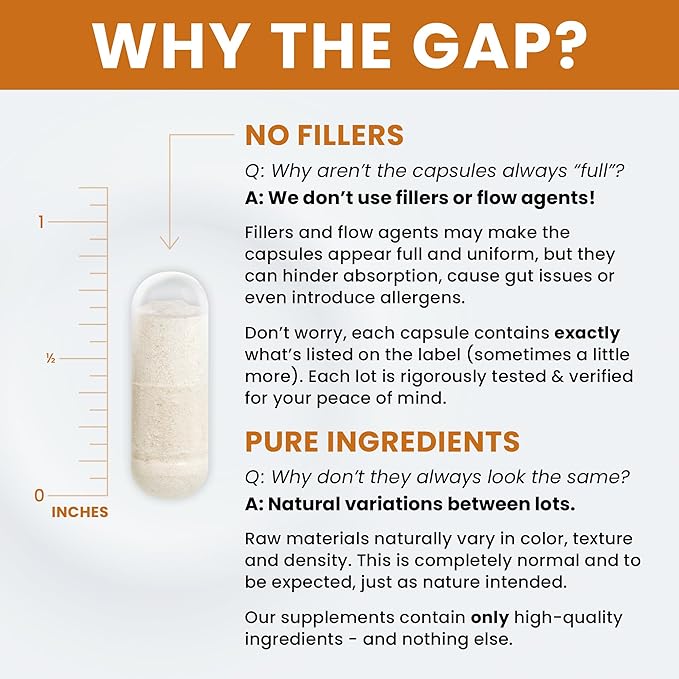 WHY THE GAP?

1

½

0

INCHES

NO FILLERS

Q: Why aren't the capsules always "full"?

A: We don't use fillers or flow agents!

Fillers and flow agents may make the capsules appear full and uniform, but they can hinder absorption, cause gut issues or even introduce allergens.

Don't worry, each capsule contains exactly what's listed on the label (sometimes a little more). Each lot is rigorously tested & verified for your peace of mind.

PURE INGREDIENTS

Q: Why don't they always look the same?

A: Natural variations between lots.

Raw materials naturally vary in color, texture and density. This is completely normal and to be expected, just as nature intended.

Our supplements contain only high-quality ingredients - and nothing else.